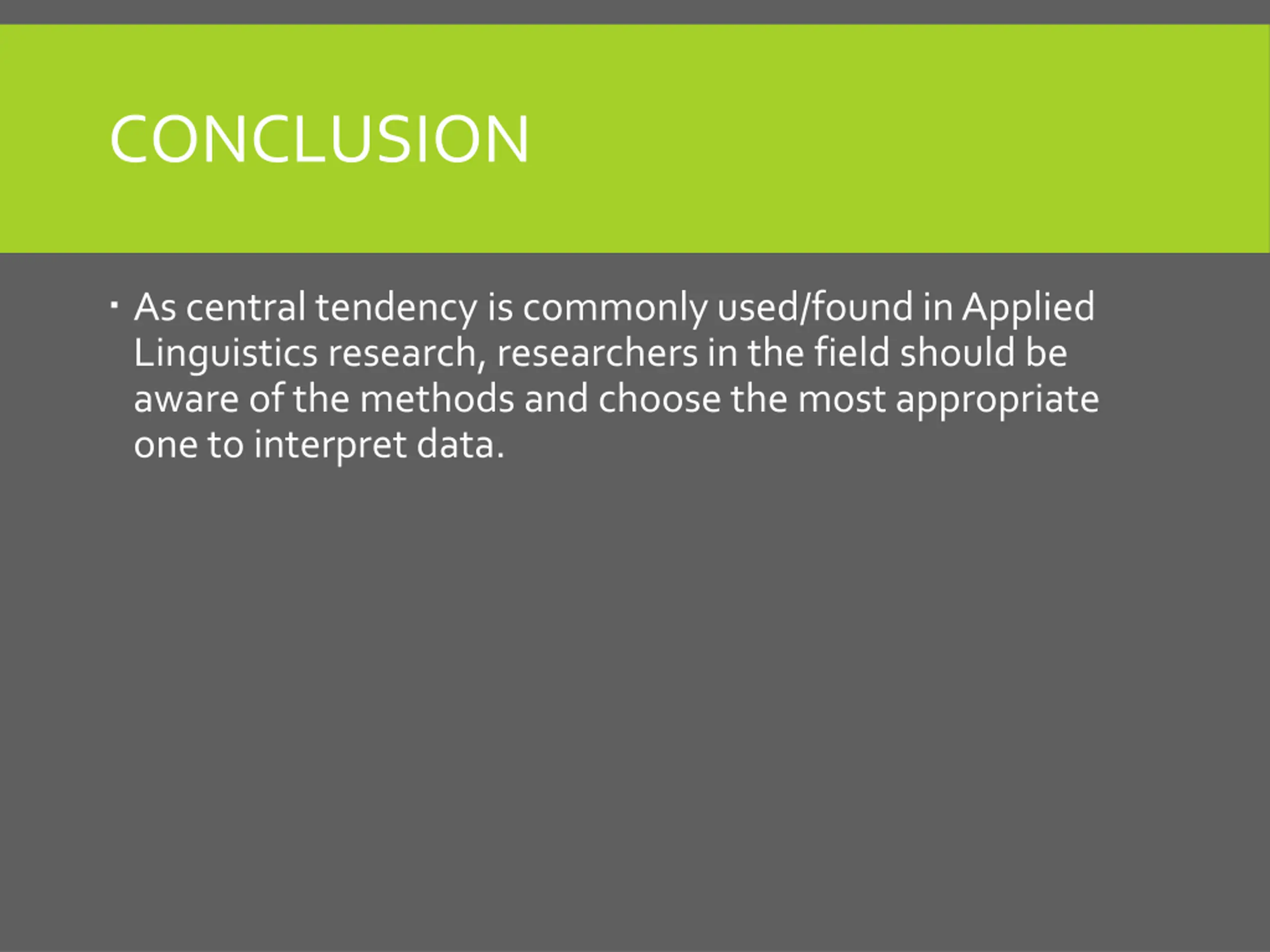 CONCLUSION

▪ As central tendency is commonly used/found in Applied Linguistics research, researchers in the field should be aware of the methods and choose the most appropriate one to interpret data.